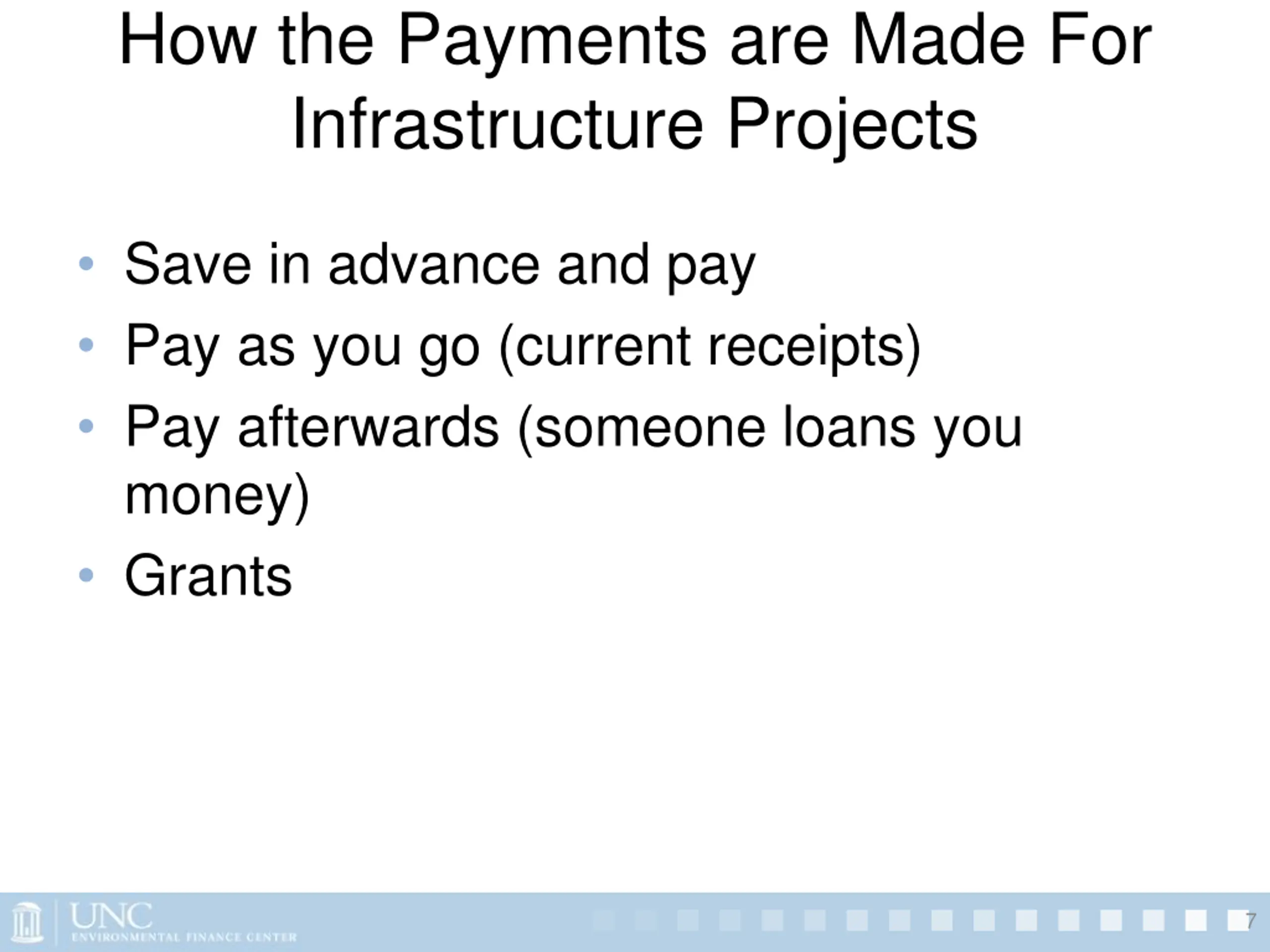 How the Payments are Made For Infrastructure Projects

• Save in advance and pay
• Pay as you go (current receipts)
• Pay afterwards (someone loans you money)
• Grants

UNC
ENVIRONMENTAL FINANCE CENTER

7